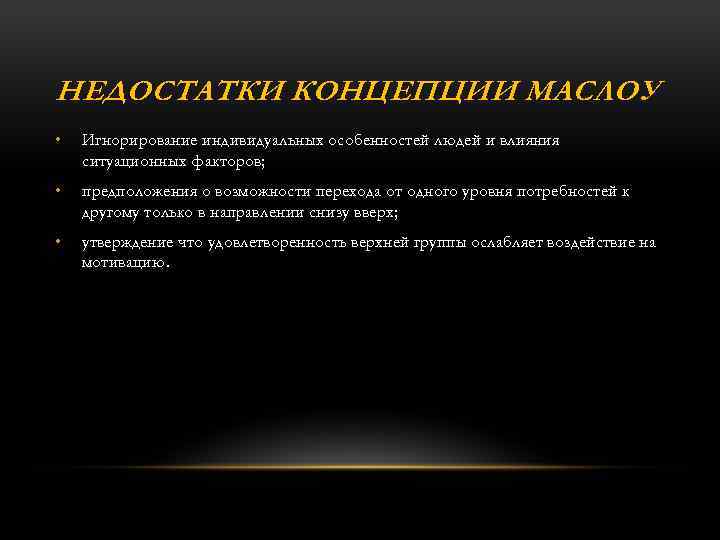 НЕДОСТАТКИ КОНЦЕПЦИИ МАСЛОУ

• Игнорирование индивидуальных особенностей людей и влияния ситуационных факторов;

• предположения о возможности перехода от одного уровня потребностей к другому только в направлении снизу вверх;

• утверждение что удовлетворенность верхней группы ослабляет воздействие на мотивацию.